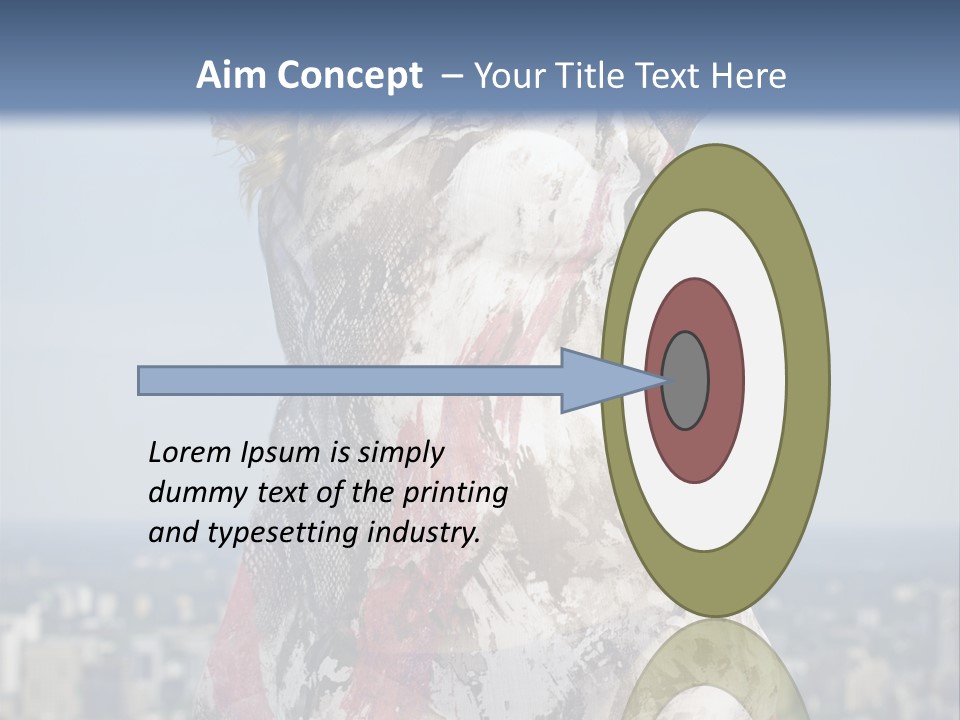 Aim Concept – Your Title Text Here

Lorem Ipsum is simply dummy text of the printing and typesetting industry.